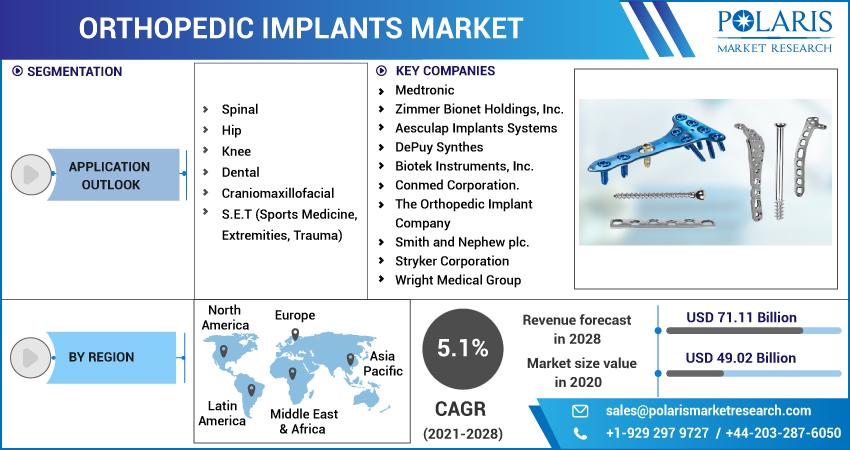 ORTHOPEDIC IMPLANTS MARKET

POLARIS
MARKET RESEARCH

SEGMENTATION

APPLICATION OUTLOOK

Spinal
Hip
Knee
Dental
Craniomaxillofacial
S.E.T (Sports Medicine, Extremities, Trauma)

KEY COMPANIES
Medtronic
Zimmer Bionet Holdings, Inc.
Aesculap Implants Systems
DePuy Synthes
Biotek Instruments, Inc.
Conmed Corporation.
The Orthopedic Implant Company
Smith and Nephew plc.
Stryker Corporation
Wright Medical Group

BY REGION

North America
Europe
Asia Pacific
Latin America
Middle East & Africa

5.1%
CAGR
(2021-2028)

Revenue forecast in 2028
USD 71.11 Billion
Market size value in 2020
USD 49.02 Billion

sales@polarismarketresearch.com
+1-929 297 9727 / +44-203-287-6050